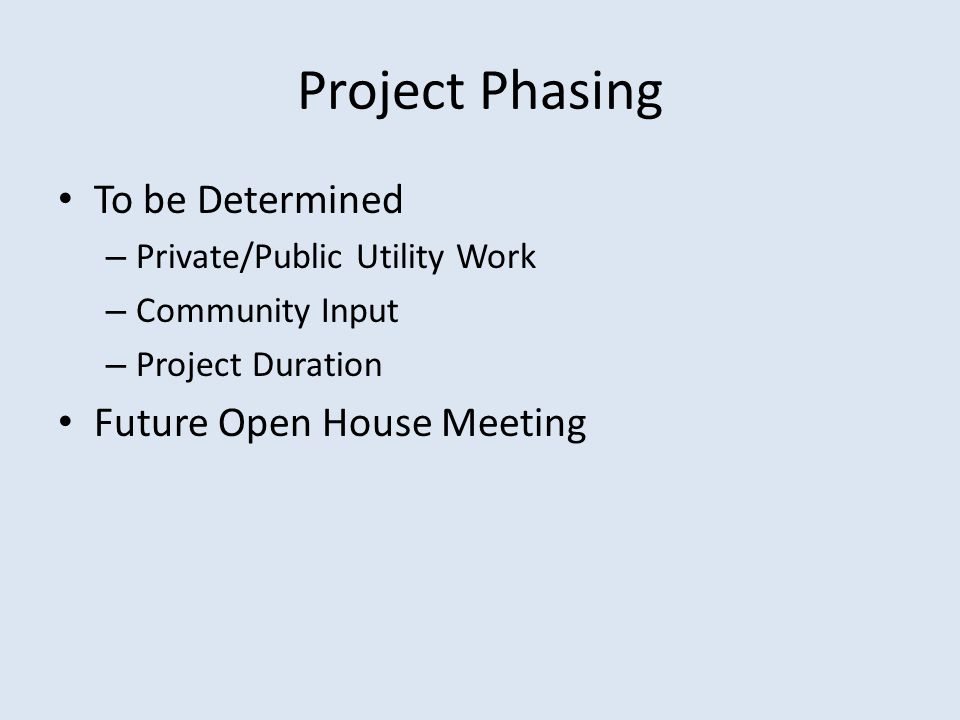 Project Phasing

• To be Determined
  – Private/Public Utility Work
  – Community Input
  – Project Duration
• Future Open House Meeting